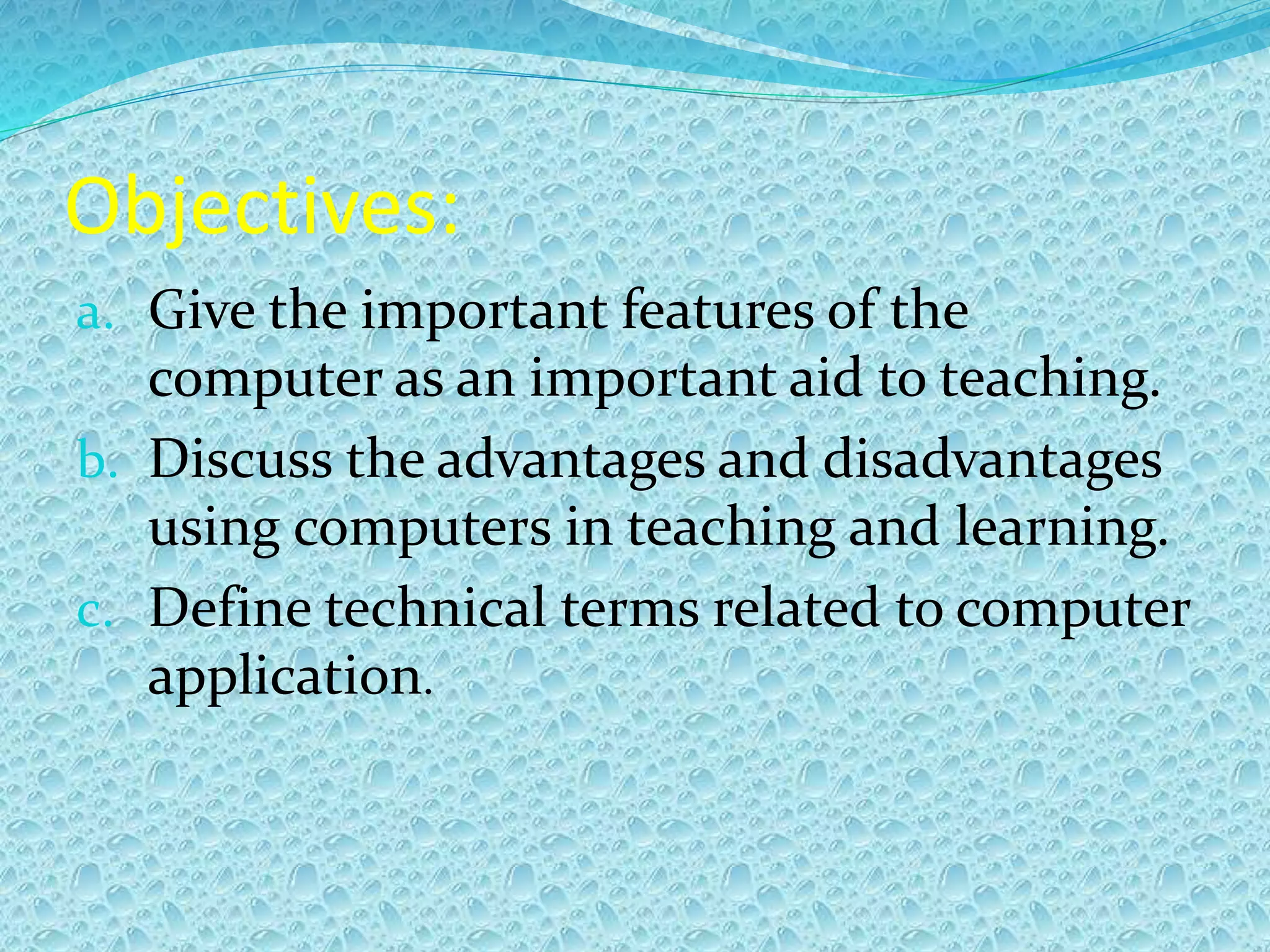 Objectives:

a. Give the important features of the computer as an important aid to teaching.
b. Discuss the advantages and disadvantages using computers in teaching and learning.
c. Define technical terms related to computer application.